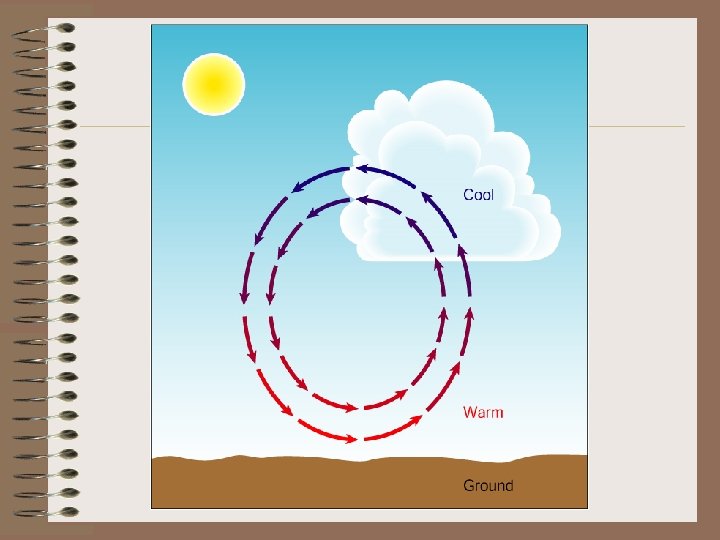 Cool

Warm

Ground